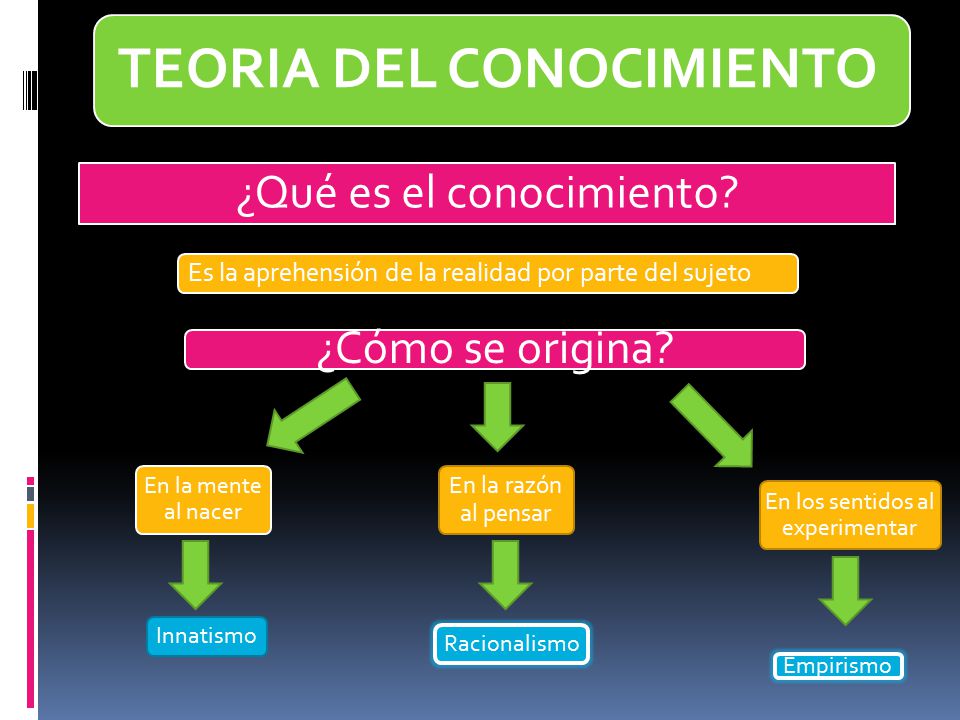 TEORIA DEL CONOCIMIENTO

¿Qué es el conocimiento?

Es la aprehensión de la realidad por parte del sujeto

¿Cómo se origina?

En la mente al nacer

Innatismo

En la razón al pensar

Racionalismo

En los sentidos al experimentar

Empirismo